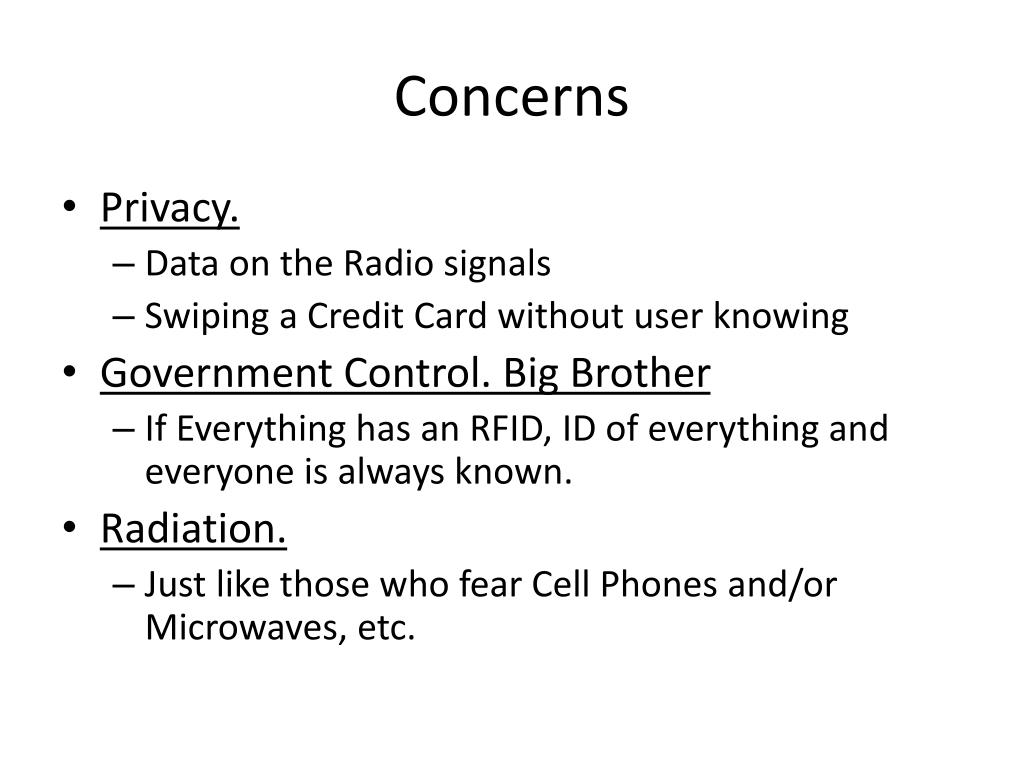 Concerns

• Privacy.
 – Data on the Radio signals
 – Swiping a Credit Card without user knowing
• Government Control. Big Brother
 – If Everything has an RFID, ID of everything and everyone is always known.
• Radiation.
 – Just like those who fear Cell Phones and/or Microwaves, etc.